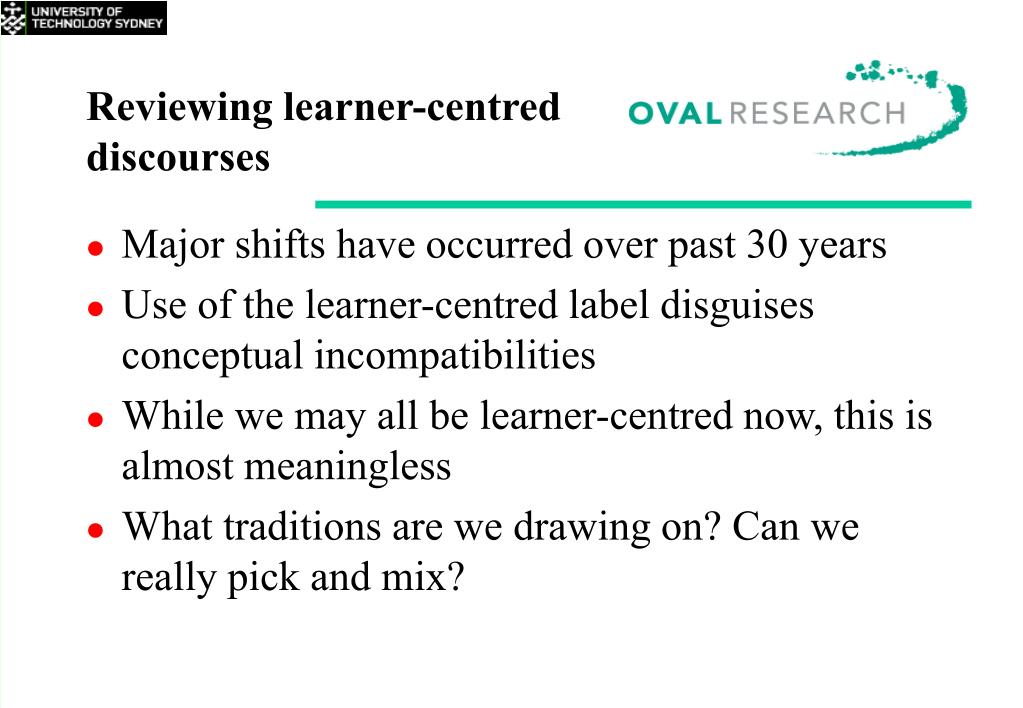 UNIVERSITY OF TECHNOLOGY SYDNEY

Reviewing learner-centred discourses

OVAL RESEARCH

- Major shifts have occurred over past 30 years
- Use of the learner-centred label disguises conceptual incompatibilities
- While we may all be learner-centred now, this is almost meaningless
- What traditions are we drawing on? Can we really pick and mix?